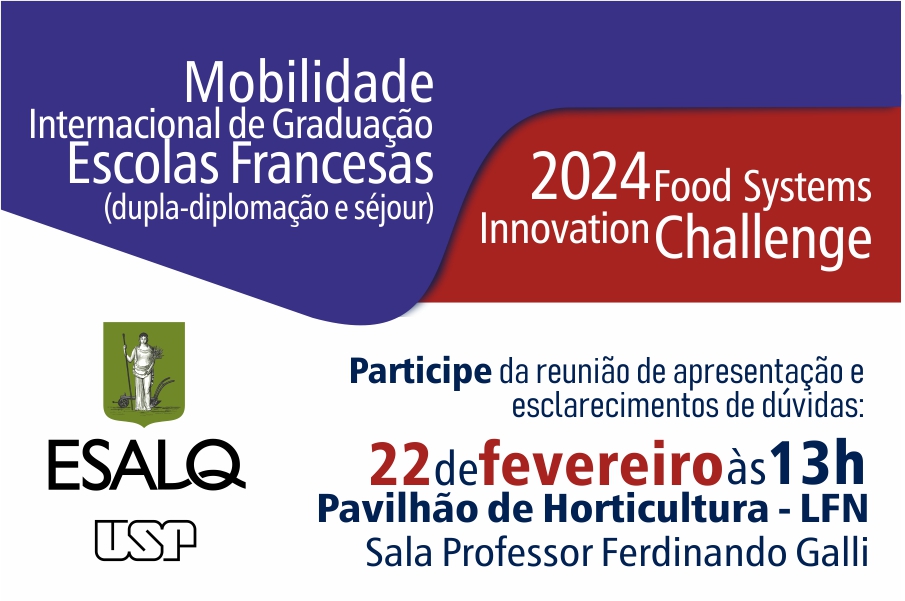 Mobilidade
Internacional de Graduação
Escolas Francesas
(dupla-diplomação e séjour)

2024 Food Systems Innovation Challenge

ESALQ
USP

Participe da reunião de apresentação e esclarecimentos de dúvidas:

22 de fevereiro às 13h
Pavilhão de Horticultura - LFN
Sala Professor Ferdinando Galli